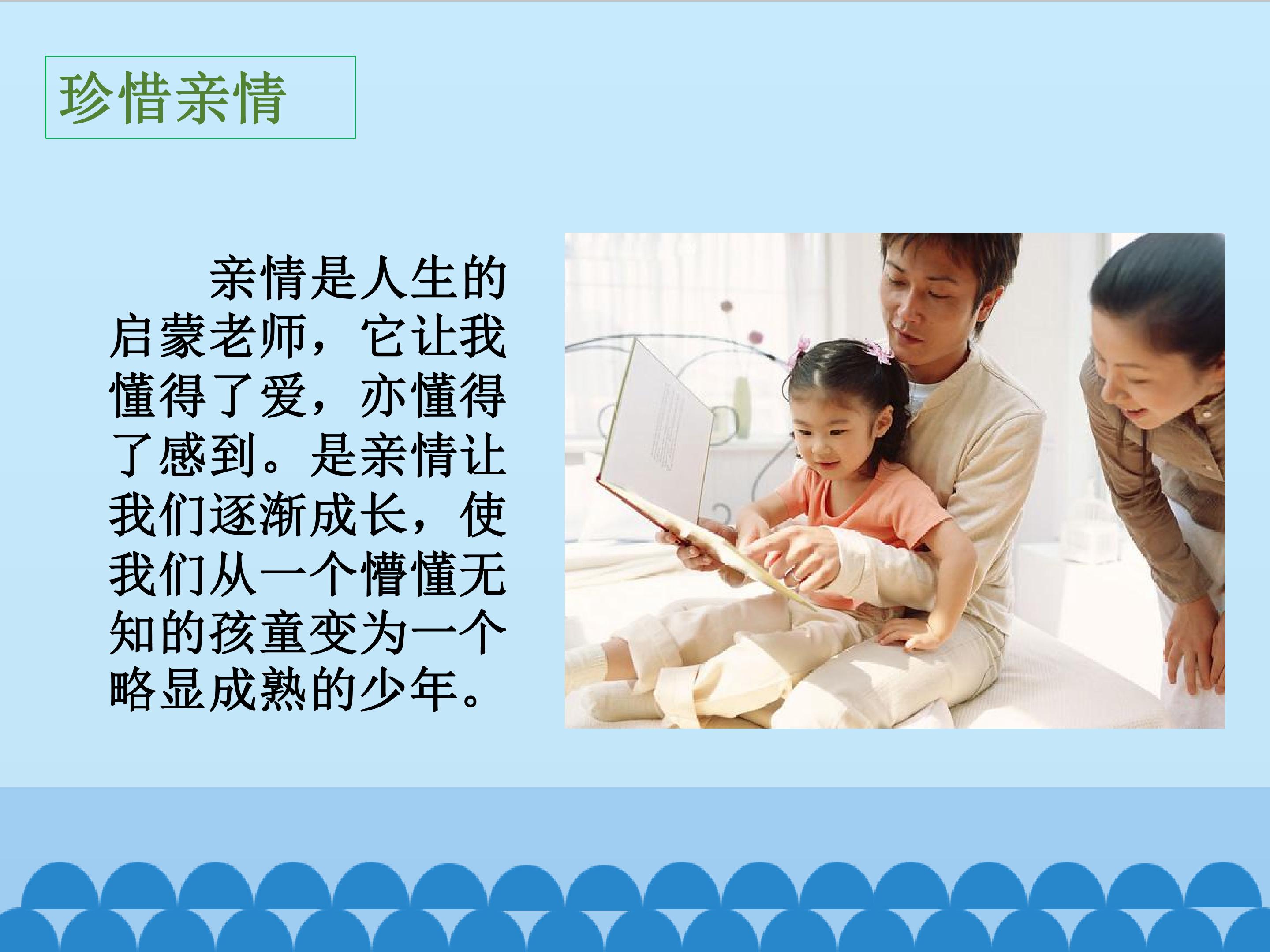 珍惜亲情

亲情是人生的启蒙老师，它让我懂得了爱，亦懂得了感到。是亲情让我们逐渐成长，使我们从一个懵懂无知的孩童变为一个略显成熟的少年。